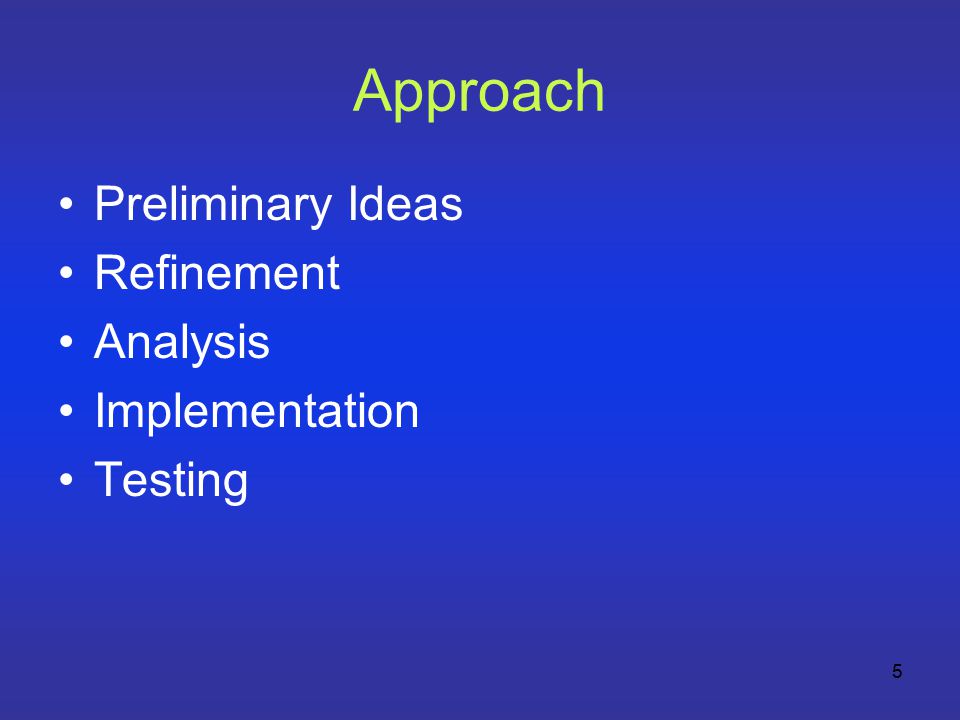 Approach

• Preliminary Ideas
• Refinement
• Analysis
• Implementation
• Testing

5